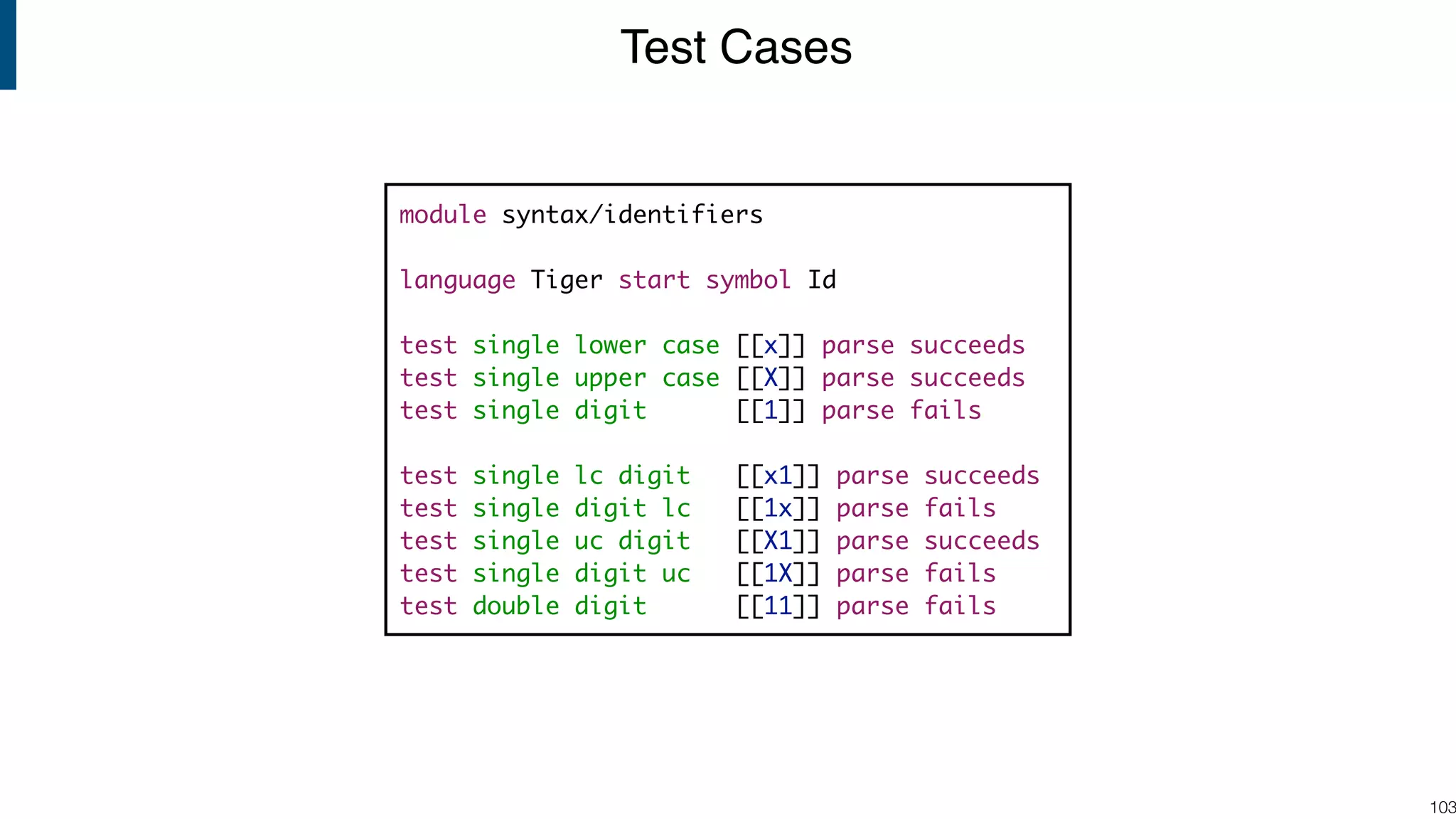 Test Cases

module syntax/identifiers

language Tiger start symbol Id

test single lower case [[x]] parse succeeds
test single upper case [[X]] parse succeeds
test single digit [[1]] parse fails

test single lc digit [[x1]] parse succeeds
test single digit lc [[1x]] parse fails
test single uc digit [[X1]] parse succeeds
test single digit uc [[1X]] parse fails
test double digit [[11]] parse fails

103